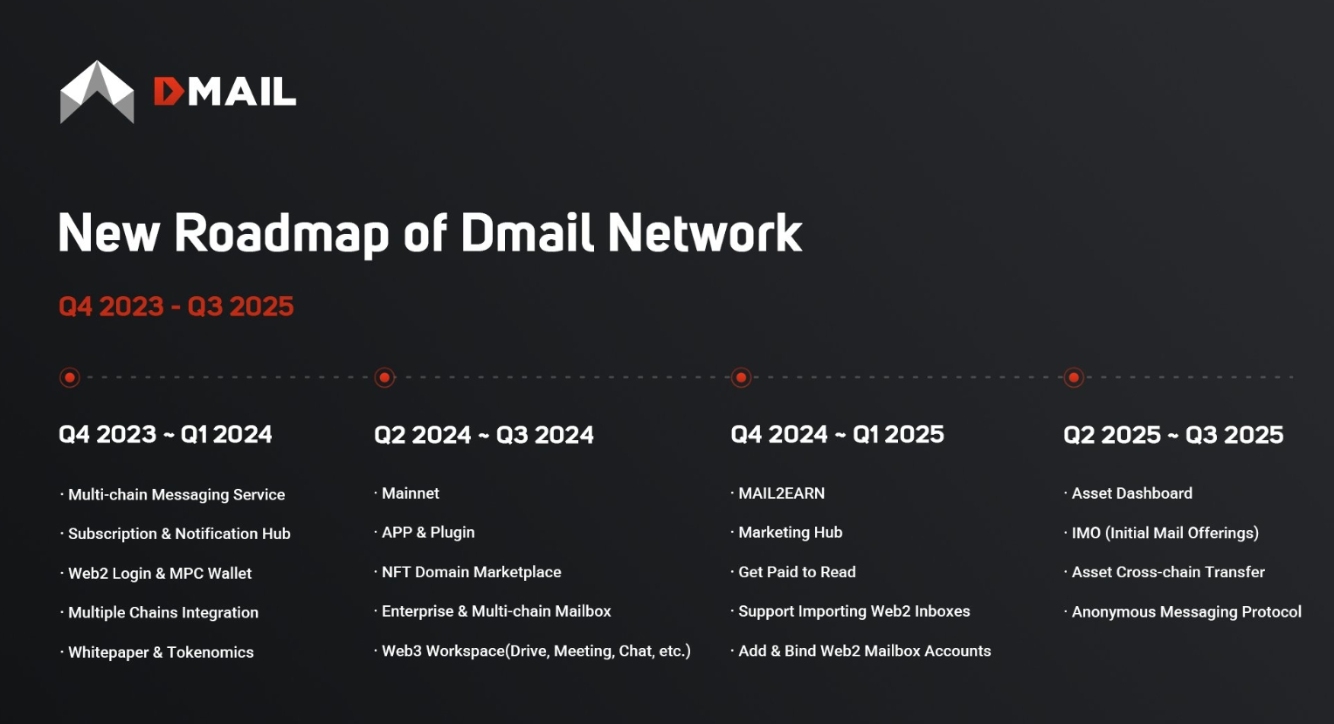 DMAIL

New Roadmap of Dmail Network

Q4 2023 - Q3 2025

Q4 2023 ~ Q1 2024

· Multi-chain Messaging Service

· Subscription & Notification Hub

· Web2 Login & MPC Wallet

· Multiple Chains Integration

· Whitepaper & Tokenomics

Q2 2024 ~ Q3 2024

· Mainnet

· APP & Plugin

· NFT Domain Marketplace

· Enterprise & Multi-chain Mailbox

· Web3 Workspace(Drive, Meeting, Chat, etc.)

Q4 2024 ~ Q1 2025

· MAIL2EARN

· Marketing Hub

· Get Paid to Read

· Support Importing Web2 Inboxes

· Add & Bind Web2 Mailbox Accounts

Q2 2025 ~ Q3 2025

· Asset Dashboard

· IMO (Initial Mail Offerings)

· Asset Cross-chain Transfer

· Anonymous Messaging Protocol